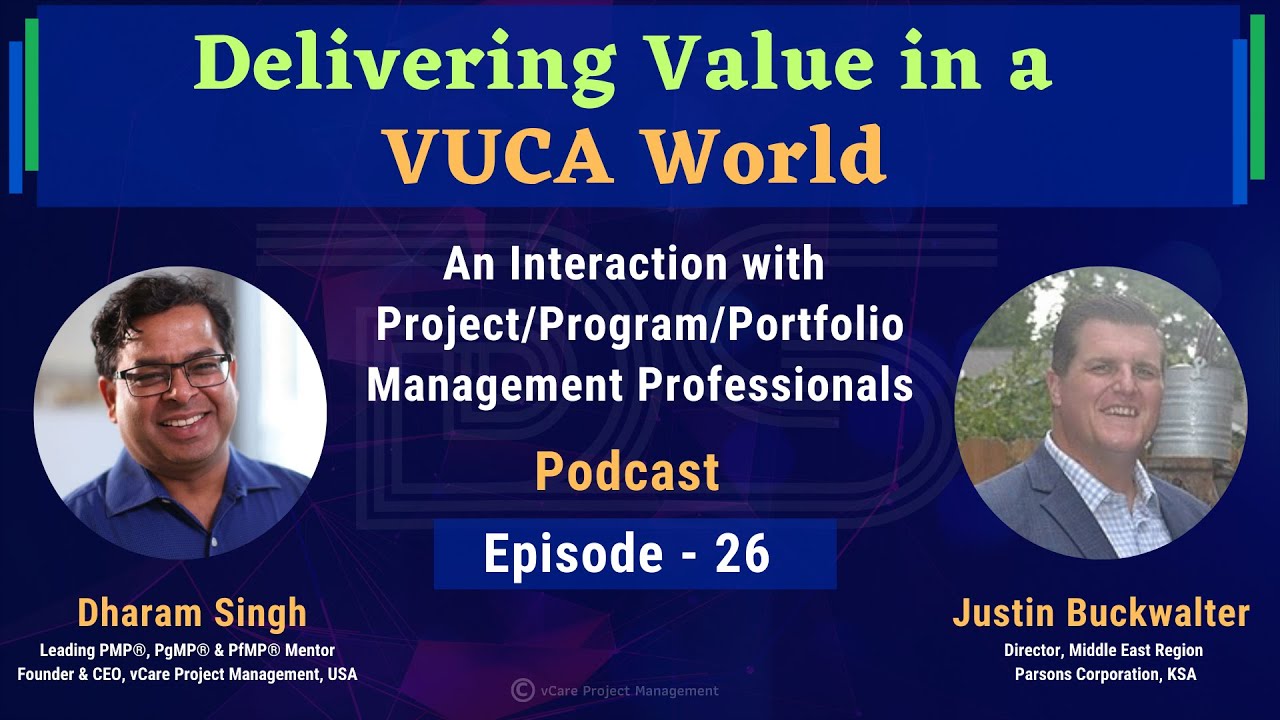 Delivering Value in a VUCA World

An Interaction with Project/Program/Portfolio Management Professionals

Podcast

Episode - 26

Dharam Singh
Leading PMP®, PgMP® & PfMP® Mentor
Founder & CEO, vCare Project Management, USA

Justin Buckwalter
Director, Middle East Region
Parsons Corporation, KSA

© vCare Project Management